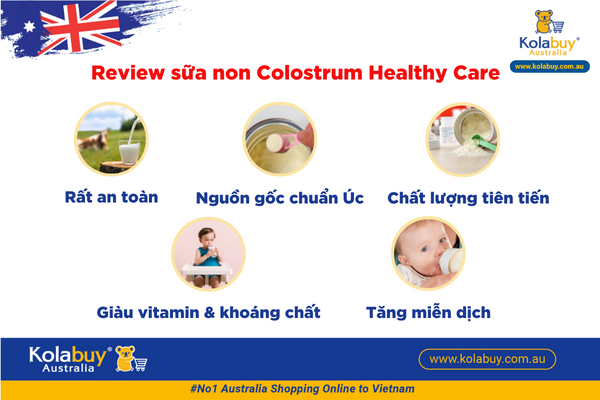 Kolabuy®
Australia
www.kolabuy.com.au

Review sữa non Colostrum Healthy Care

Rất an toàn

Nguồn gốc chuẩn Úc

Chất lượng tiên tiến

Giàu vitamin & khoáng chất

Tăng miễn dịch

Kolabuy®
Australia

www.kolabuy.com.au

#No1 Australia Shopping Online to Vietnam